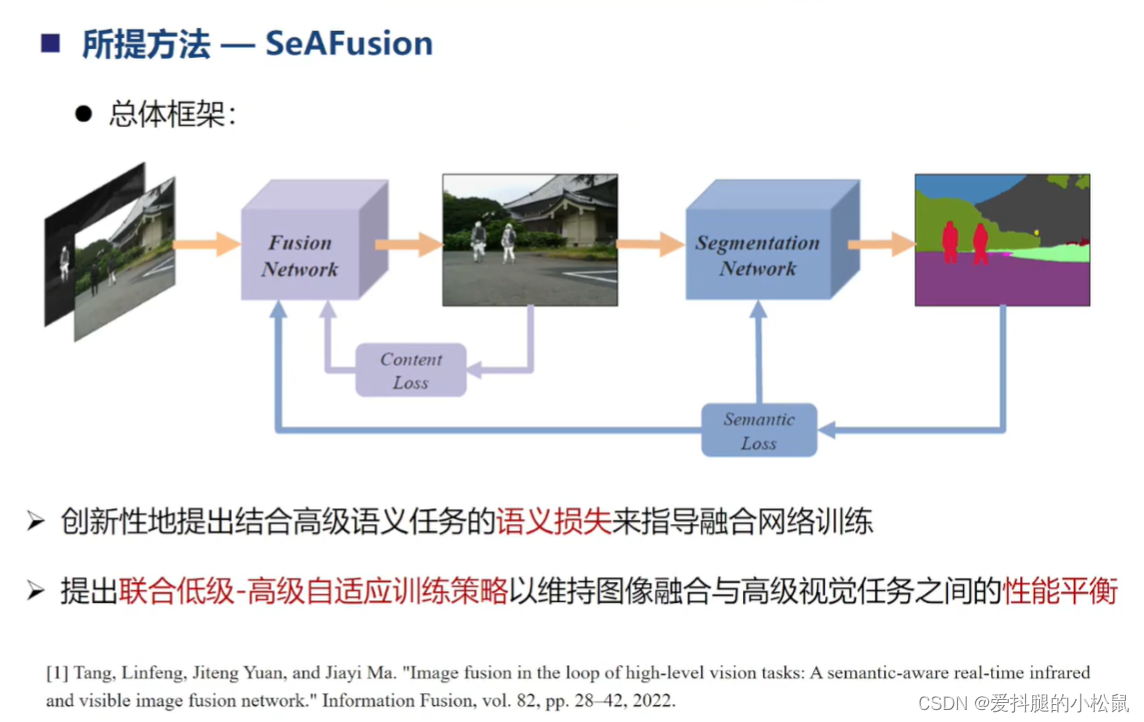 ■ 所提方法 — SeAFusion

● 总体框架:

Fusion Network

Segmentation Network

Content Loss

Semantic Loss

➢ 创新性地提出结合高级语义任务的语义损失来指导融合网络训练

➢ 提出联合低级-高级自适应训练策略以维持图像融合与高级视觉任务之间的性能平衡

[1] Tang, Linfeng, Jiteng Yuan, and Jiayi Ma. "Image fusion in the loop of high-level vision tasks: A semantic-aware real-time infrared and visible image fusion network." Information Fusion, vol. 82, pp. 28–42, 2022.

CSDN @爱抖腿的小松鼠